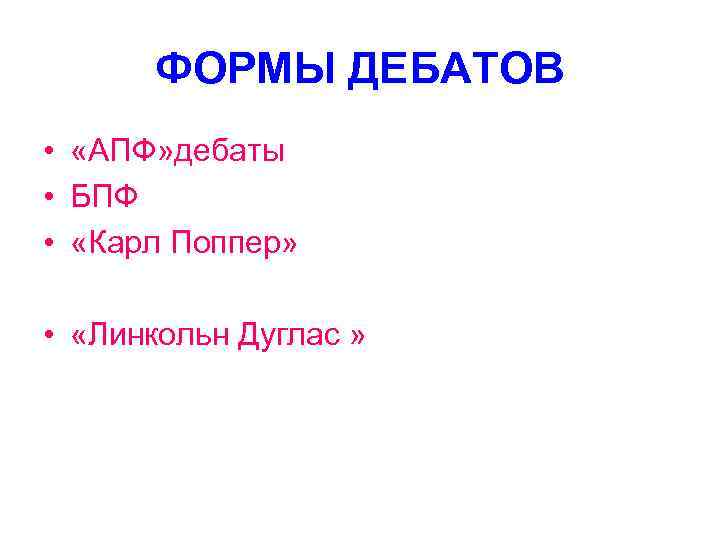 ФОРМЫ ДЕБАТОВ

• «АПФ»дебаты
• БПФ
• «Карл Поппер»

• «Линкольн Дуглас »